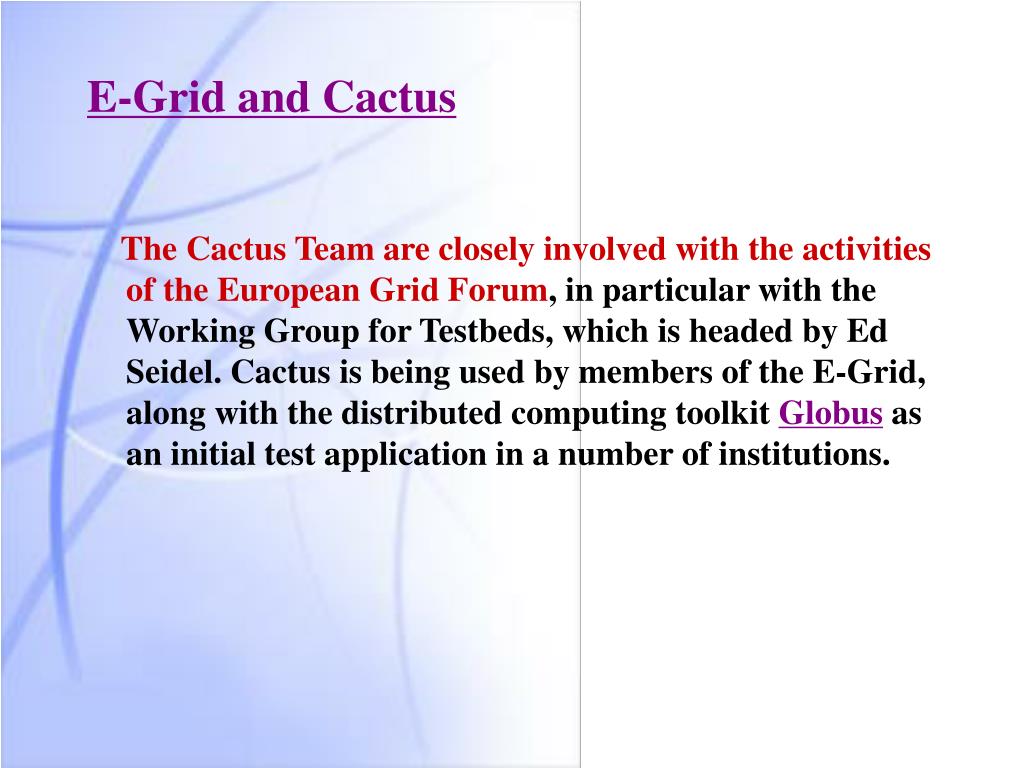 E-Grid and Cactus

The Cactus Team are closely involved with the activities of the European Grid Forum, in particular with the Working Group for Testbeds, which is headed by Ed Seidel. Cactus is being used by members of the E-Grid, along with the distributed computing toolkit Globus as an initial test application in a number of institutions.